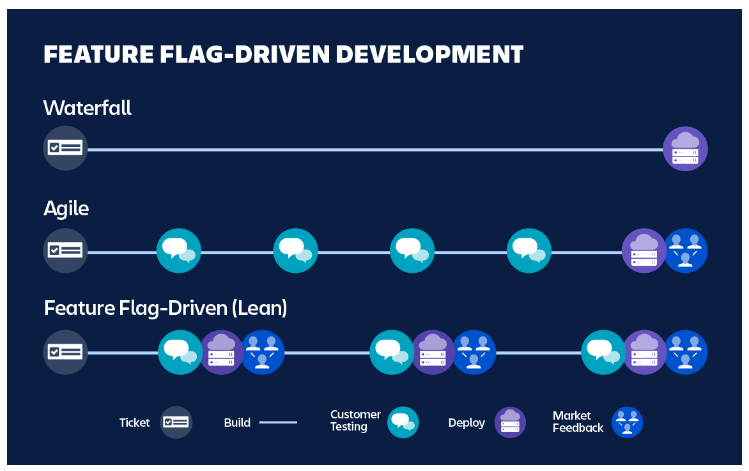 FEATURE FLAG-DRIVEN DEVELOPMENT

Waterfall

Agile

Feature Flag-Driven (Lean)

Ticket

Build

Customer Testing

Deploy

Market Feedback